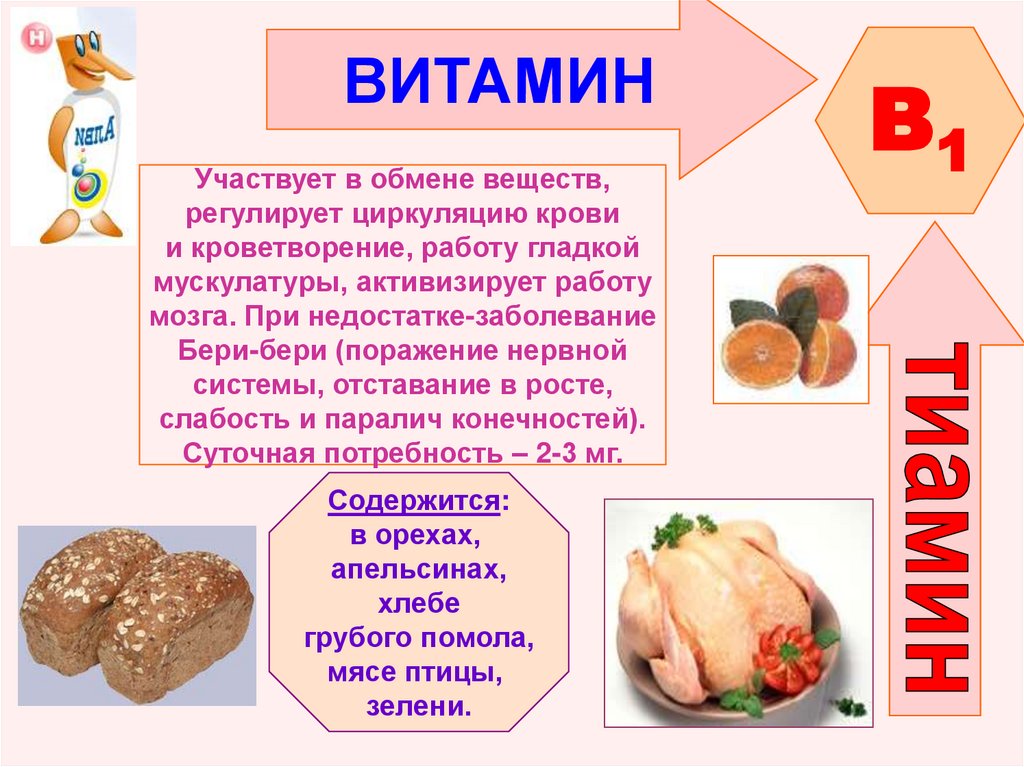 ВИТАМИН

$B_1$

Участвует в обмене веществ, регулирует циркуляцию крови и кроветворение, работу гладкой мускулатуры, активизирует работу мозга. При недостатке-заболевание Бери-бери (поражение нервной системы, отставание в росте, слабость и паралич конечностей). Суточная потребность – 2-3 мг.

ТИАМИН

Содержится: в орехах, апельсинах, хлебе грубого помола, мясе птицы, зелени.